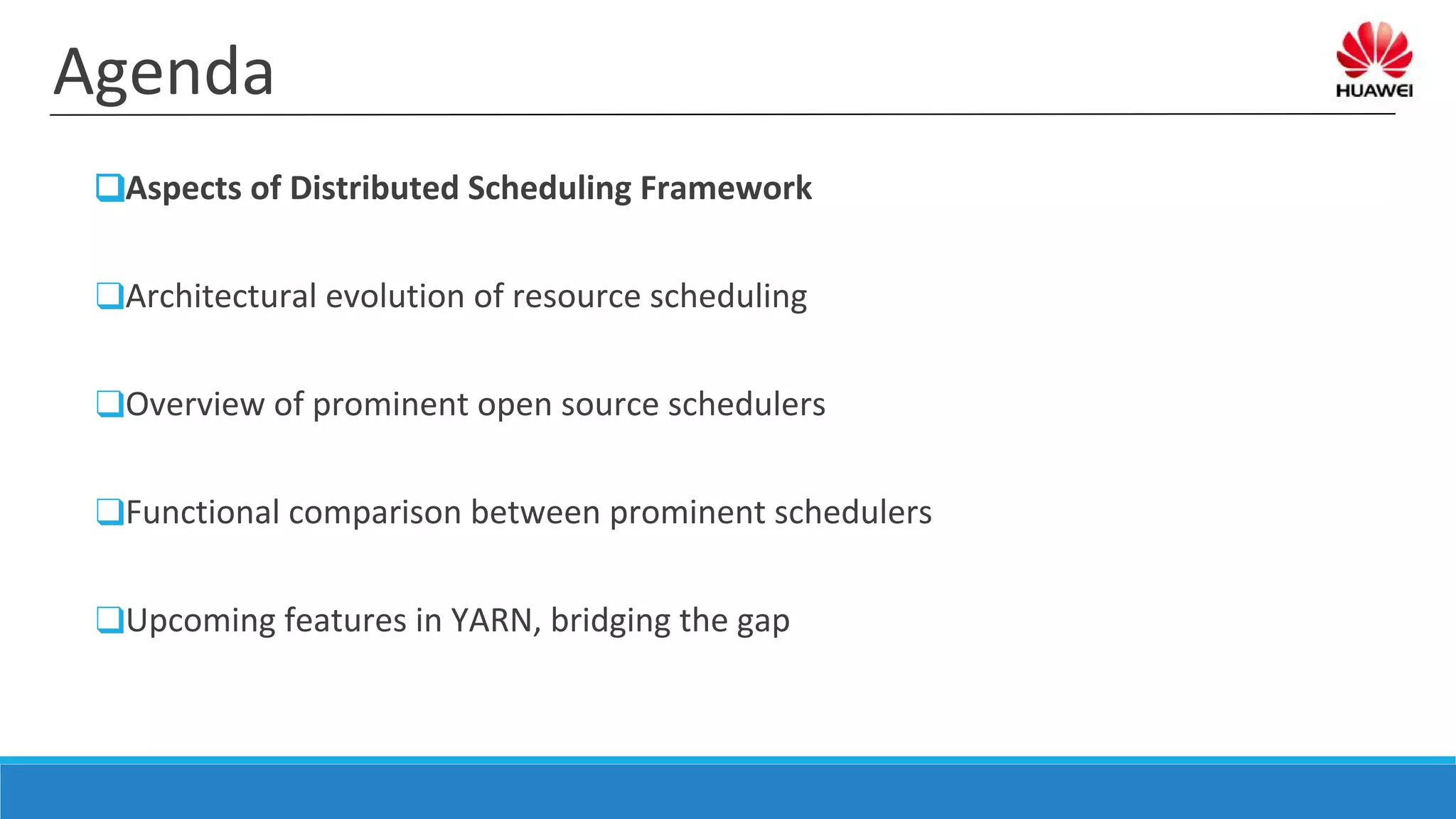 Agenda

HUAWEI

❑Aspects of Distributed Scheduling Framework

❑Architectural evolution of resource scheduling

❑Overview of prominent open source schedulers

❑Functional comparison between prominent schedulers

❑Upcoming features in YARN, bridging the gap